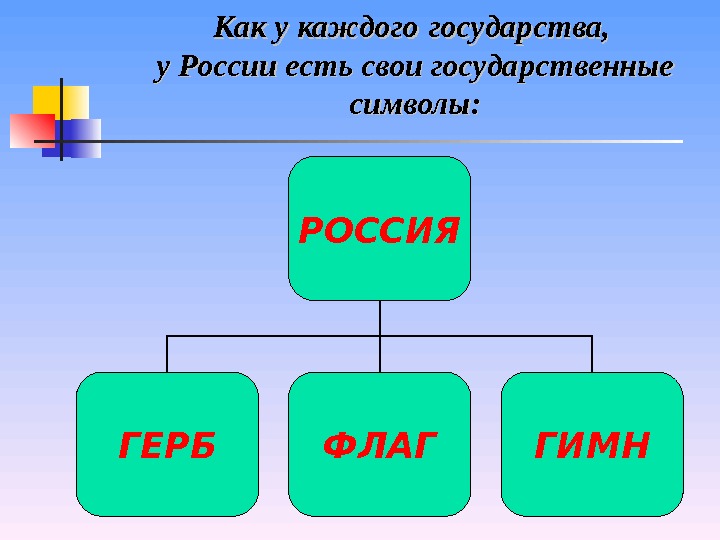 Как у каждого государства,
у России есть свои государственные символы:

РОССИЯ

ГЕРБ

ФЛАГ

ГИМН